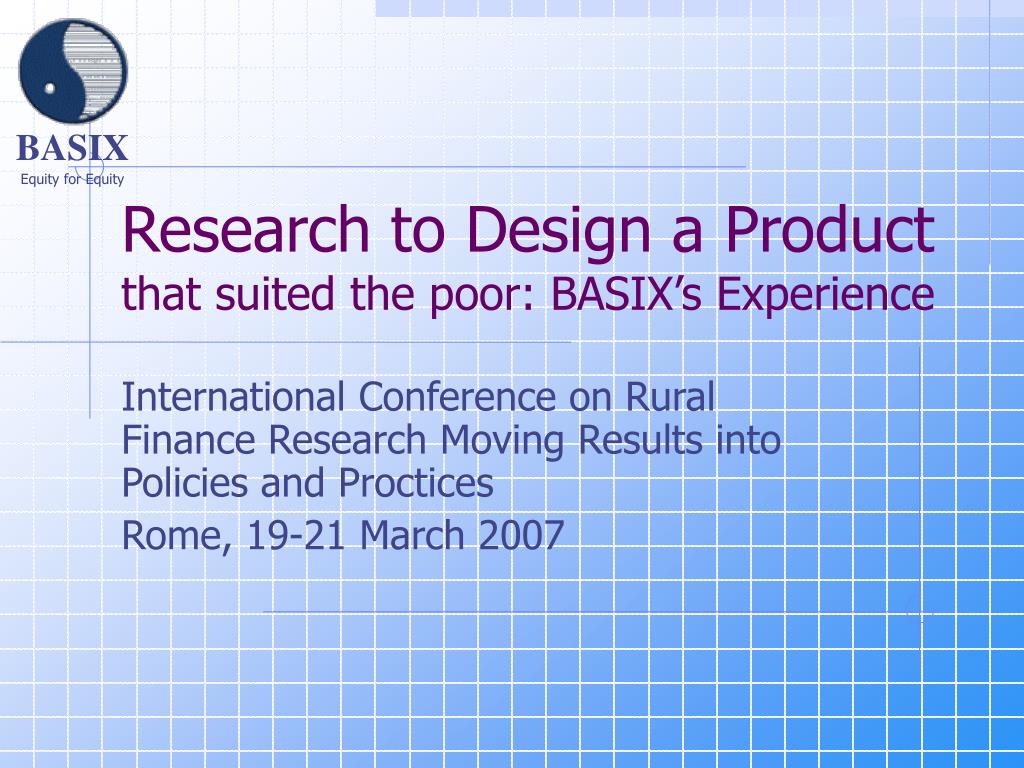 BASIX
Equity for Equity

Research to Design a Product
that suited the poor: BASIX's Experience

International Conference on Rural Finance Research Moving Results into Policies and Proctices

Rome, 19-21 March 2007